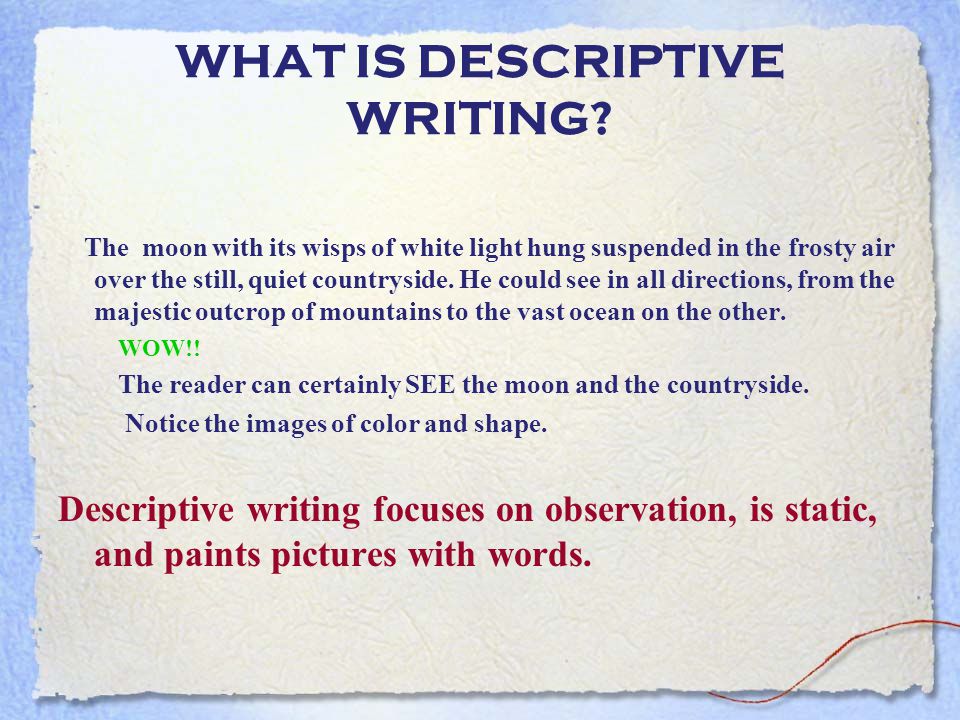 WHAT IS DESCRIPTIVE WRITING?

The moon with its wisps of white light hung suspended in the frosty air over the still, quiet countryside. He could see in all directions, from the majestic outcrop of mountains to the vast ocean on the other.

WOW!!

The reader can certainly SEE the moon and the countryside.

Notice the images of color and shape.

Descriptive writing focuses on observation, is static, and paints pictures with words.